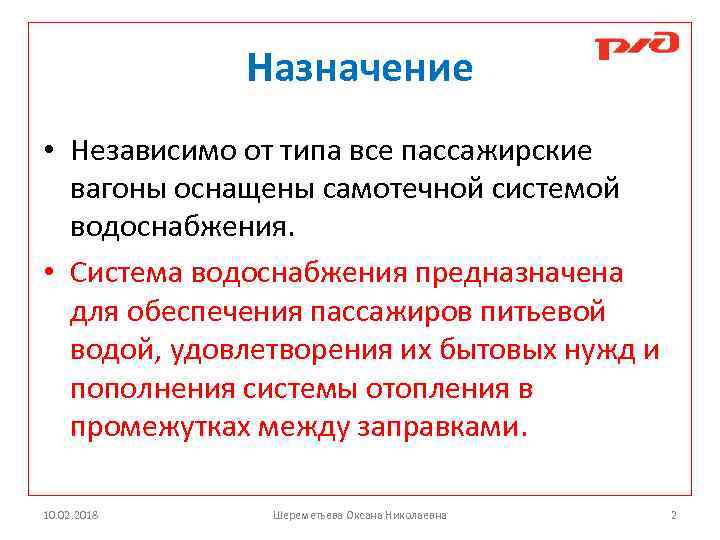 РЖД

Назначение

• Независимо от типа все пассажирские вагоны оснащены самотечной системой водоснабжения.

• Система водоснабжения предназначена для обеспечения пассажиров питьевой водой, удовлетворения их бытовых нужд и пополнения системы отопления в промежутках между заправками.

10.02.2018

Шереметьева Оксана Николаевна

2